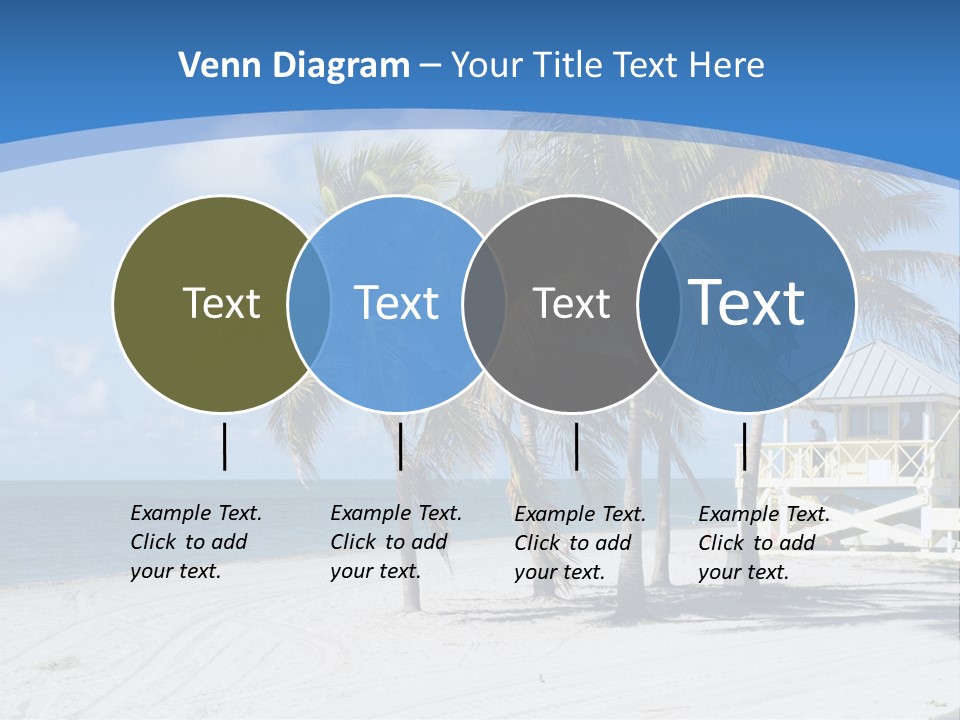 Venn Diagram – Your Title Text Here

Text

Text

Text

Text

Example Text. Click to add your text.

Example Text. Click to add your text.

Example Text. Click to add your text.

Example Text. Click to add your text.